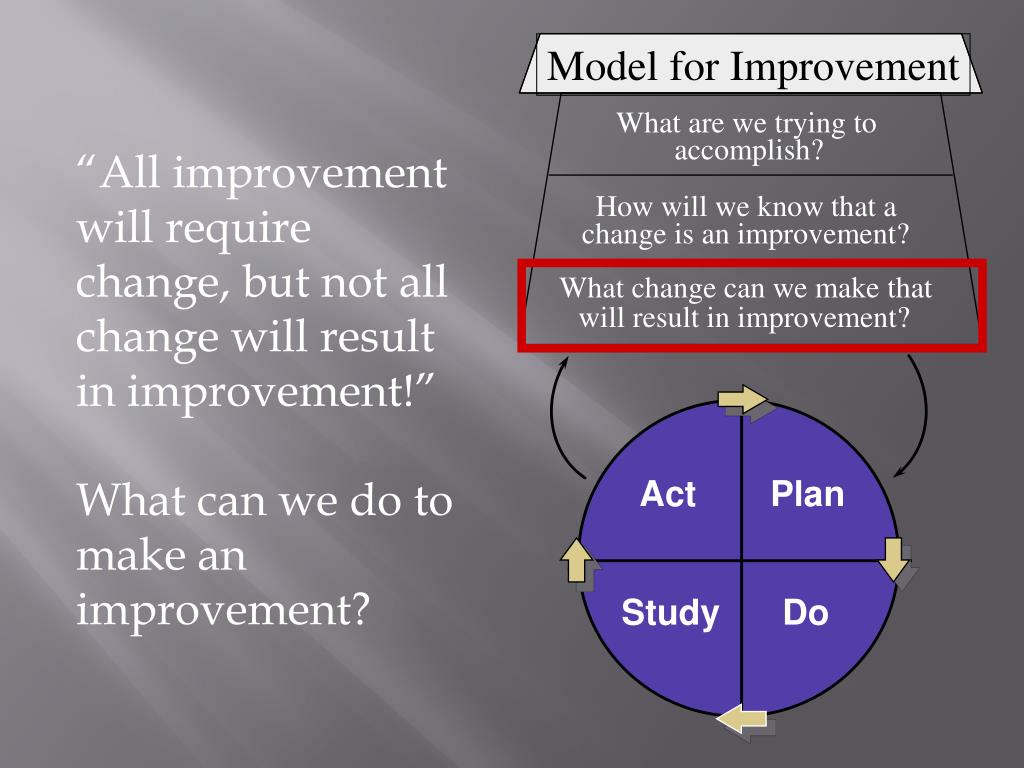 “All improvement will require change, but not all change will result in improvement!”

What can we do to make an improvement?

Model for Improvement

What are we trying to accomplish?

How will we know that a change is an improvement?

What change can we make that will result in improvement?

Act

Plan

Study

Do